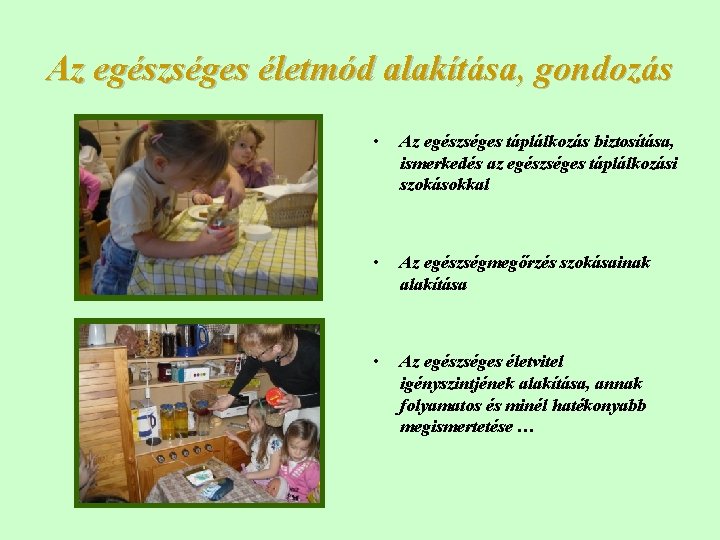 Az egészséges életmód alakítása, gondozás

• Az egészséges táplálkozás biztosítása, ismerkedés az egészséges táplálkozási szokásokkal

• Az egészségmegőrzés szokásainak alakítása

• Az egészséges életvitel igényszintjének alakítása, annak folyamatos és minél hatékonyabb megismertetése …